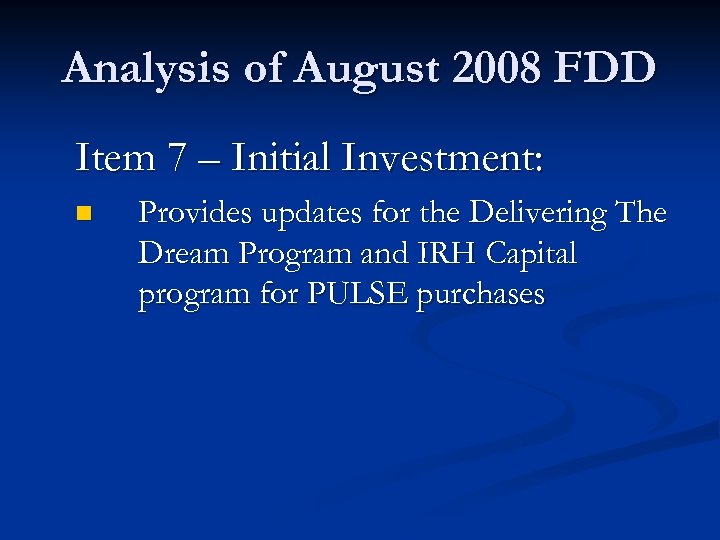 Analysis of August 2008 FDD

Item 7 – Initial Investment:

Provides updates for the Delivering The Dream Program and IRH Capital program for PULSE purchases